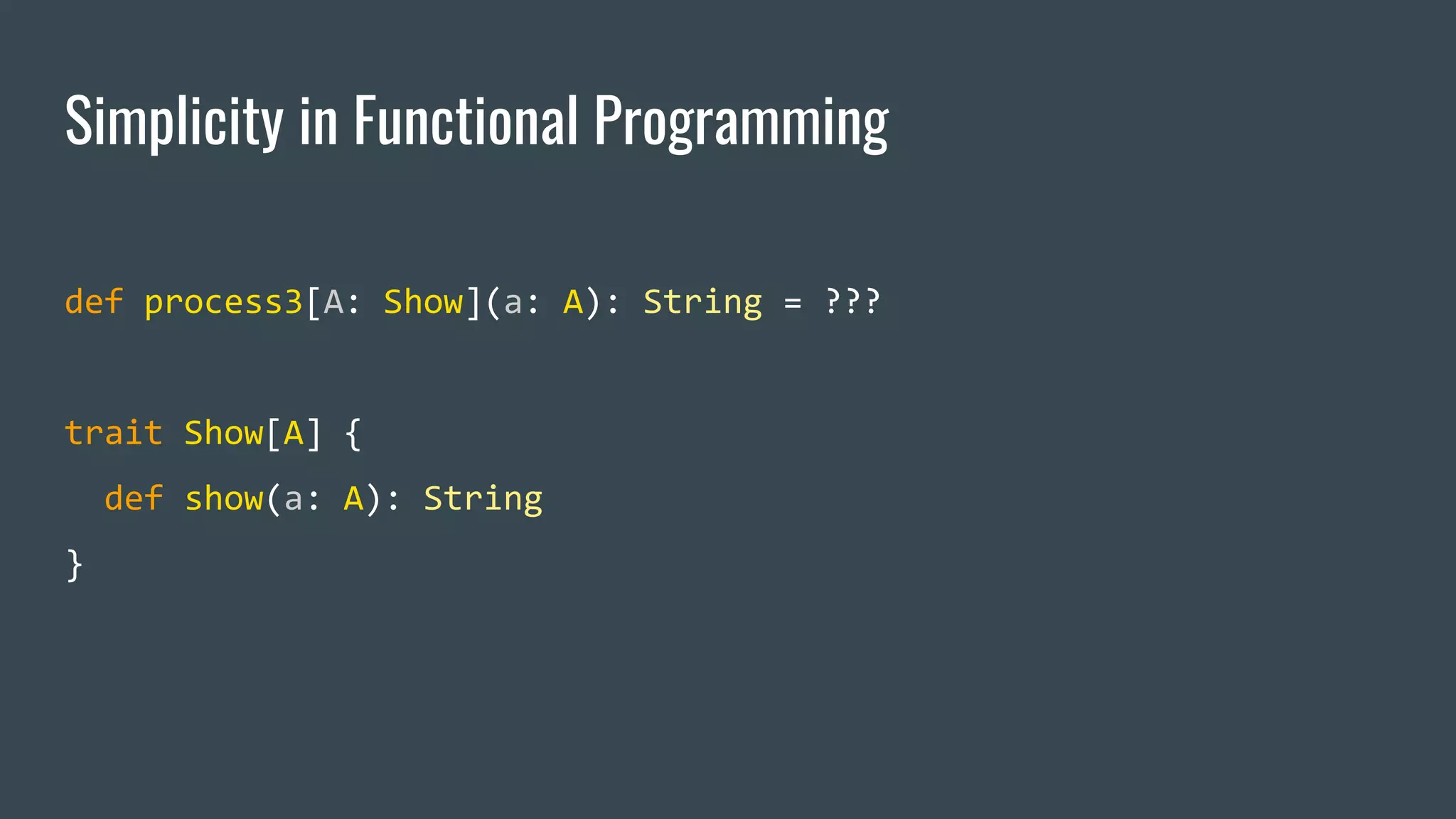 Simplicity in Functional Programming

def process3[A: Show](a: A): String = ???

trait Show[A] {
  def show(a: A): String
}